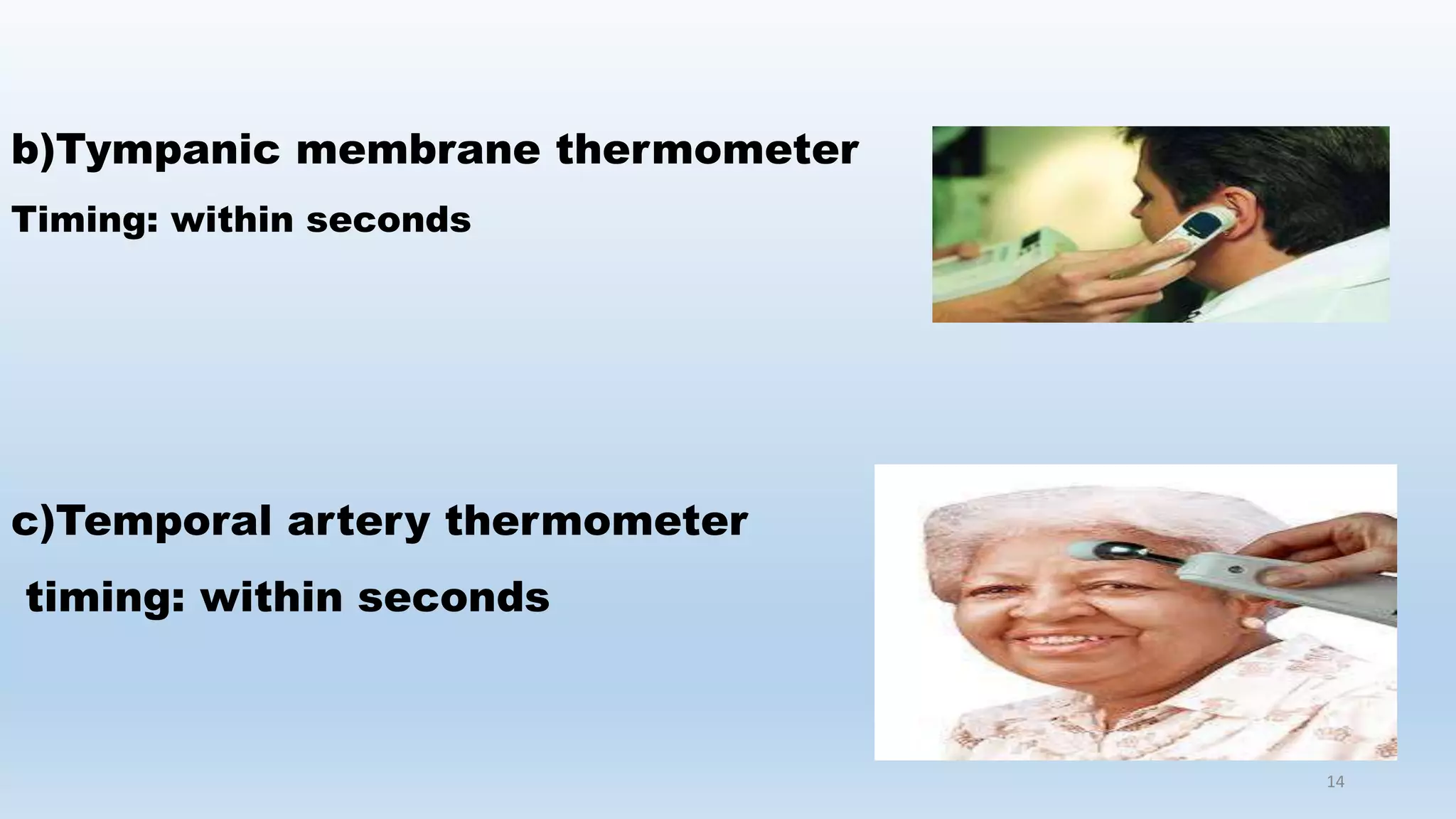 b)Tympanic membrane thermometer

Timing: within seconds

c)Temporal artery thermometer

timing: within seconds

14